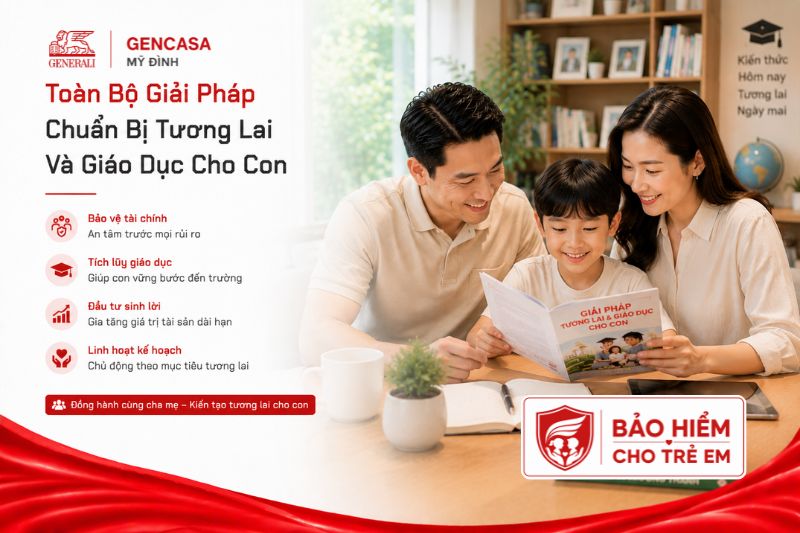 GENERALI
GENCASA
MỸ ĐÌNH

Toàn Bộ Giải Pháp
Chuẩn Bị Tương Lai
Và Giáo Dục Cho Con

Bảo vệ tài chính
An tâm trước mọi rủi ro

Tích lũy giáo dục
Giúp con vững bước đến trường

Đầu tư sinh lời
Gia tăng giá trị tài sản dài hạn

Linh hoạt kế hoạch
Chủ động theo mục tiêu tương lai

Đồng hành cùng cha mẹ – Kiến tạo tương lai cho con

Kiến thức
Hôm nay
Tương lai
Ngày mai

GIẢI PHÁP
TƯƠNG LAI & GIÁO DỤC
CHO CON

BẢO HIỂM
CHO TRẺ EM